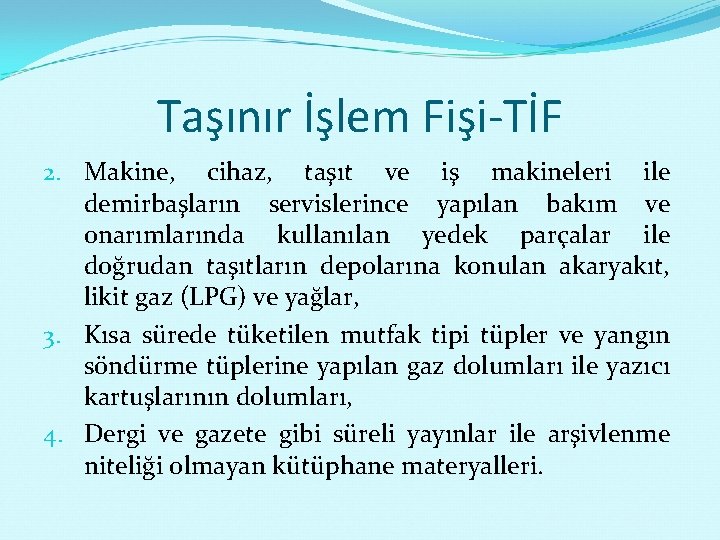 Taşınır İşlem Fişi-TİF

2. Makine, cihaz, taşıt ve iş makineleri ile demirbaşların servislerince yapılan bakım ve onarımlarında kullanılan yedek parçalar ile doğrudan taşıtların depolarına konulan akaryakıt, likit gaz (LPG) ve yağlar,

3. Kısa sürede tüketilen mutfak tipi tüpler ve yangın söndürme tüplerine yapılan gaz dolumları ile yazıcı kartuşlarının dolumları,

4. Dergi ve gazete gibi süreli yayınlar ile arşivlenme niteliği olmayan kütüphane materyalleri.